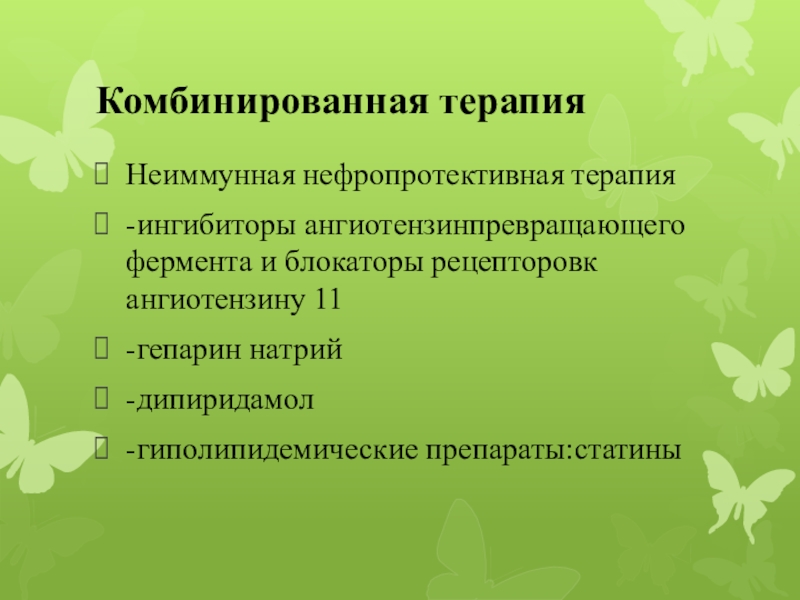 Комбинированная терапия

Неиммунная нефропротективная терапия

-ингибиторы ангиотензинпревращающего фермента и блокаторы рецепторовк ангиотензину 11

-гепарин натрий

-дипиридамол

-гиполипидемические препараты:статины